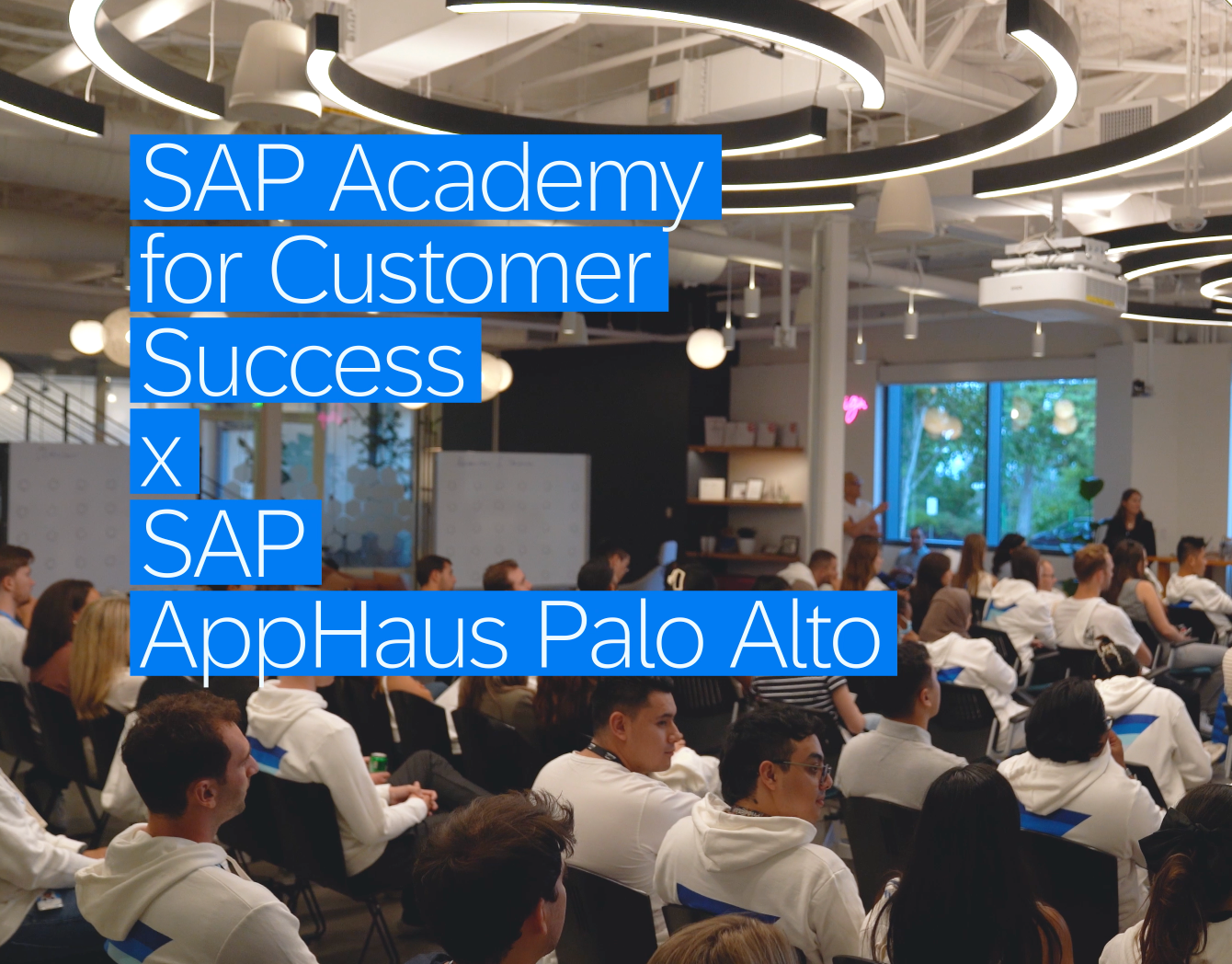 SAP Academy for Customer Success
x
SAP AppHaus Palo Alto